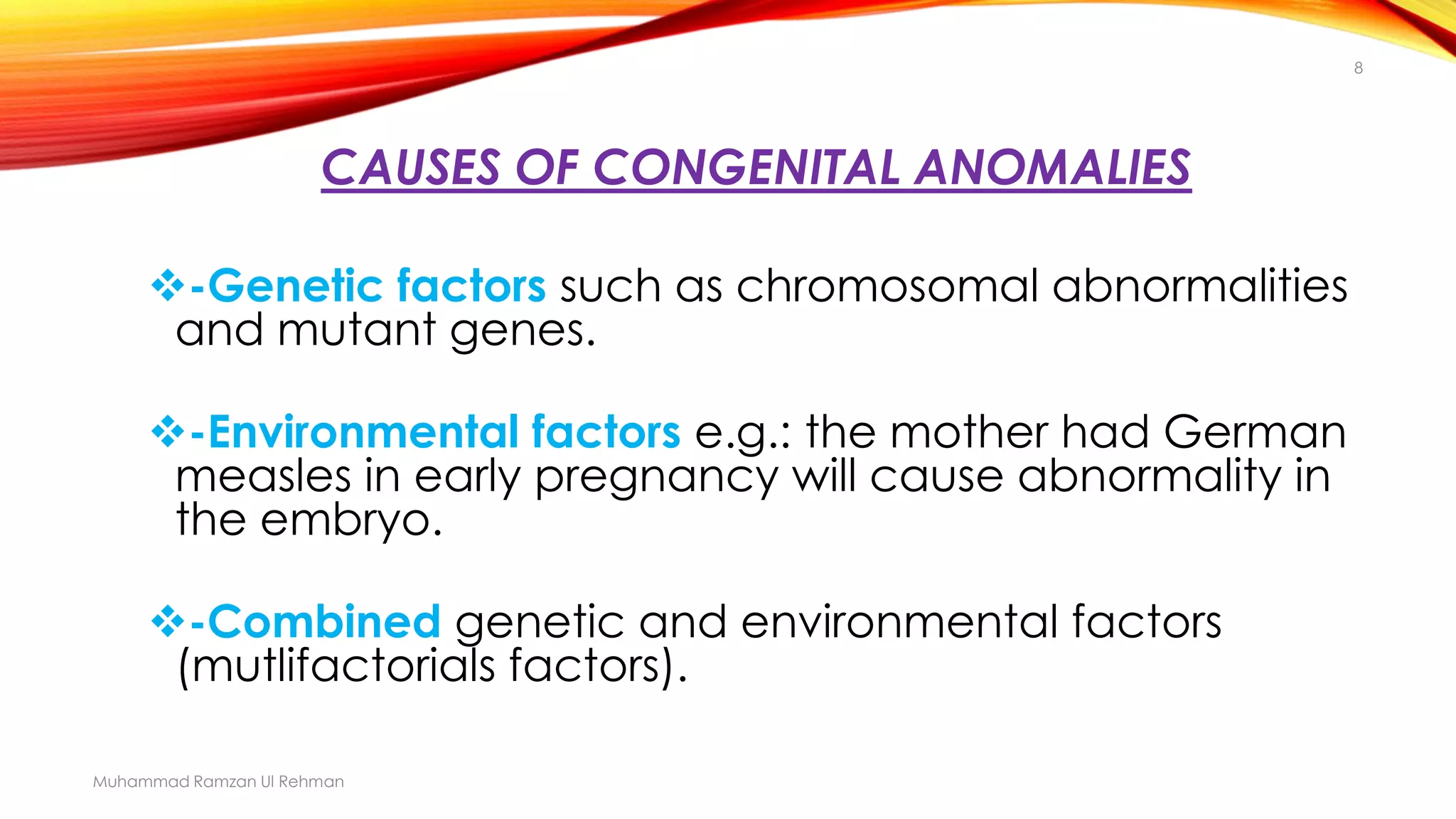 8

CAUSES OF CONGENITAL ANOMALIES

❖-Genetic factors such as chromosomal abnormalities and mutant genes.

❖-Environmental factors e.g.: the mother had German measles in early pregnancy will cause abnormality in the embryo.

❖-Combined genetic and environmental factors (mutlifactorials factors).

Muhammad Ramzan Ul Rehman